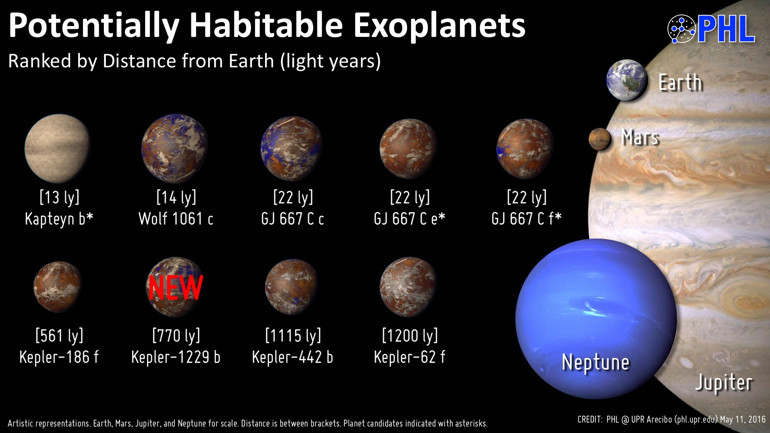 Potentially Habitable Exoplanets

Ranked by Distance from Earth (light years)

PHL

Earth

Mars

[13 ly]
Kapteyn b*

[14 ly]
Wolf 1061 c

[22 ly]
GJ 667 C c

[22 ly]
GJ 667 C e*

[22 ly]
GJ 667 C f*

NEW

[561 ly]
Kepler-186 f

[770 ly]
Kepler-1229 b

[1115 ly]
Kepler-442 b

[1200 ly]
Kepler-62 f

Neptune

Jupiter

Artistic representations. Earth, Mars, Jupiter, and Neptune for scale. Distance is between brackets. Planet candidates indicated with asterisks.

CREDIT: PHL @ UPR Arecibo (phl.upr.edu) May 11, 2016